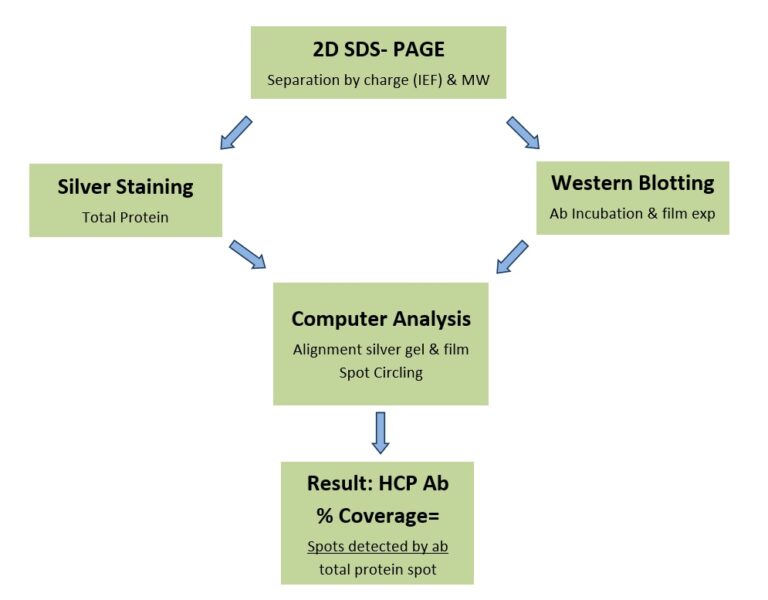 2D SDS- PAGE
Separation by charge (IEF) & MW

Silver Staining
Total Protein

Western Blotting
Ab Incubation & film exp

Computer Analysis
Alignment silver gel & film
Spot Circling

Result: HCP Ab
% Coverage=
Spots detected by ab
total protein spot